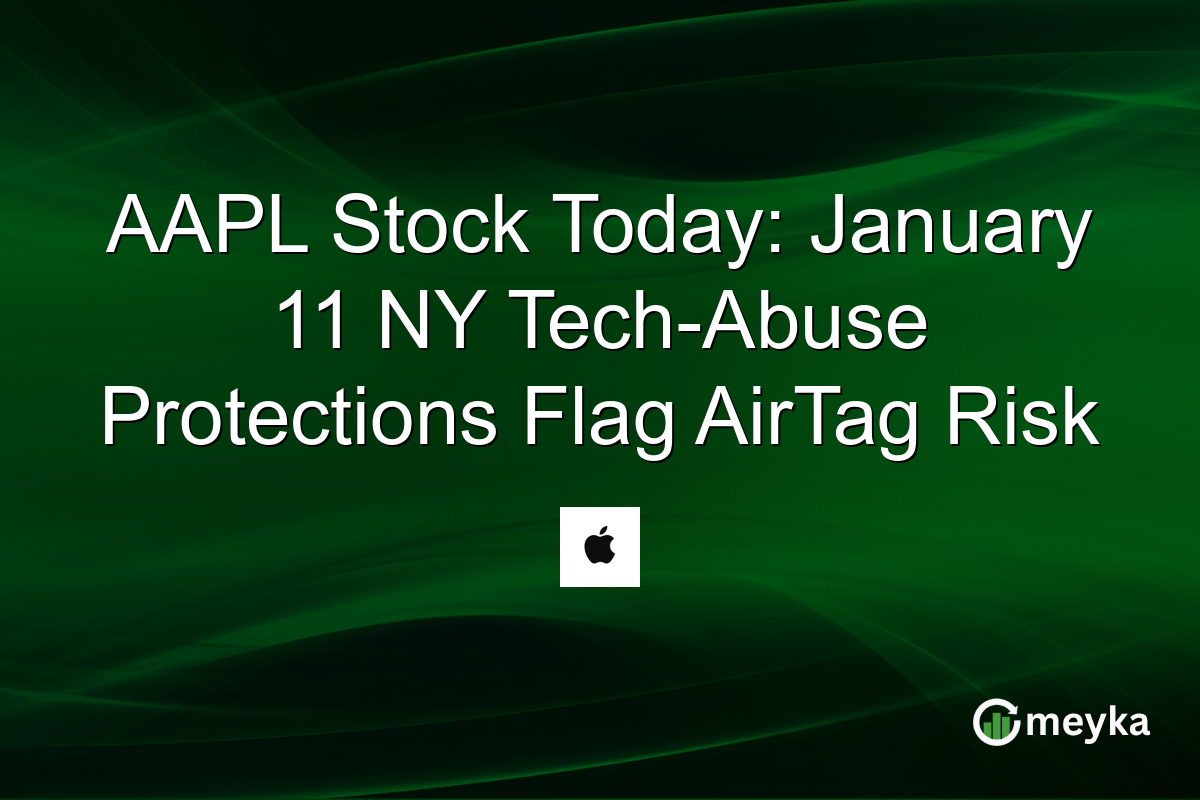 AAPL Stock Today: January 11 NY Tech-Abuse Protections Flag AirTag Risk

meyka